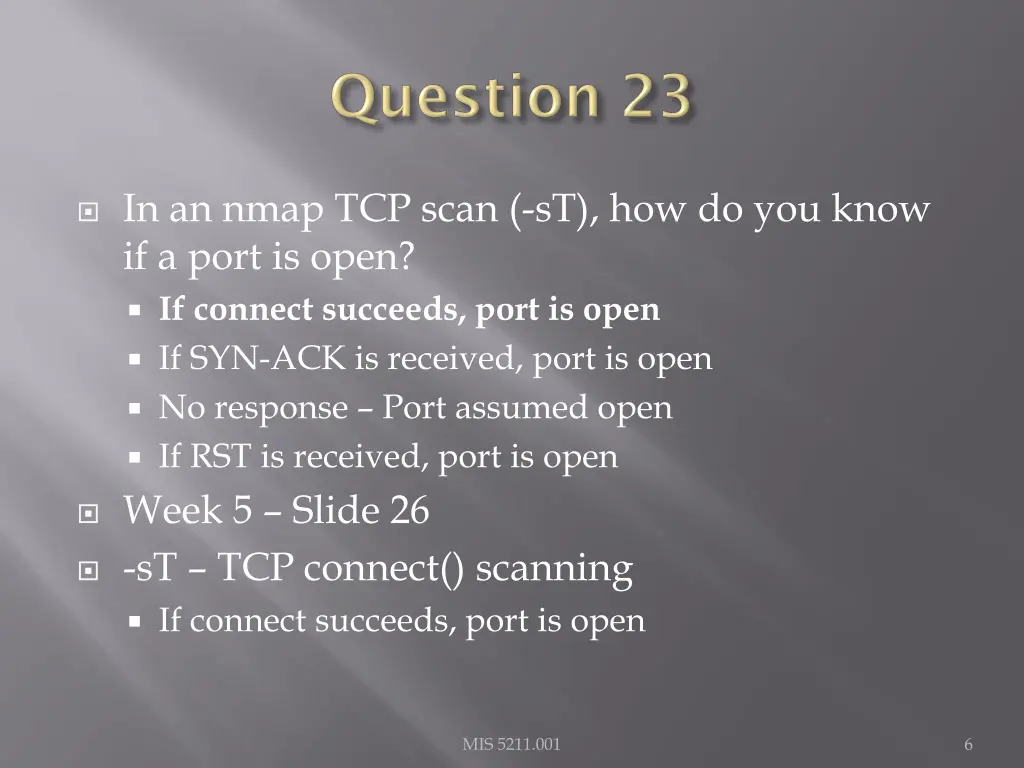 Question 23

In an nmap TCP scan (-sT), how do you know if a port is open?

If connect succeeds, port is open

If SYN-ACK is received, port is open

No response – Port assumed open

If RST is received, port is open

Week 5 – Slide 26

-sT – TCP connect() scanning

If connect succeeds, port is open

MIS 5211.001

6